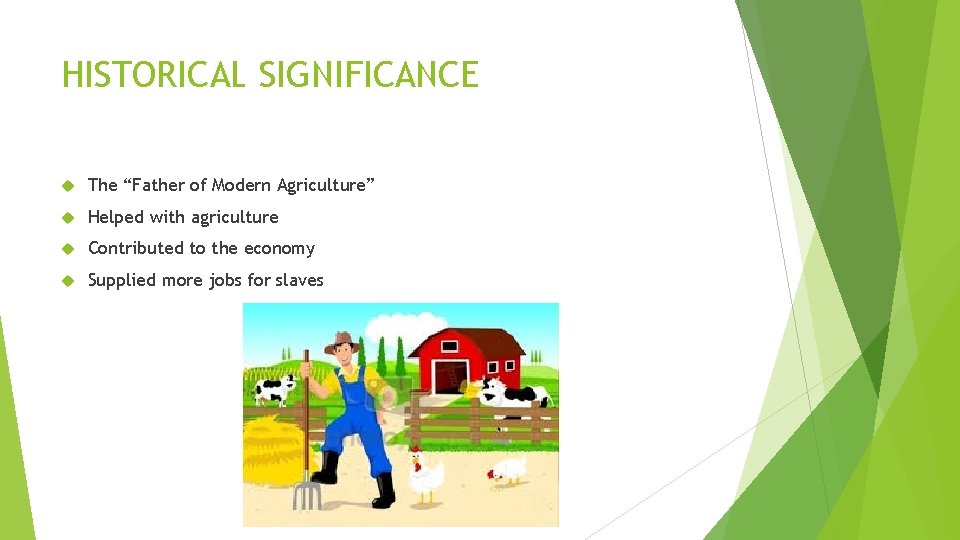 HISTORICAL SIGNIFICANCE

The “Father of Modern Agriculture”

Helped with agriculture

Contributed to the economy

Supplied more jobs for slaves